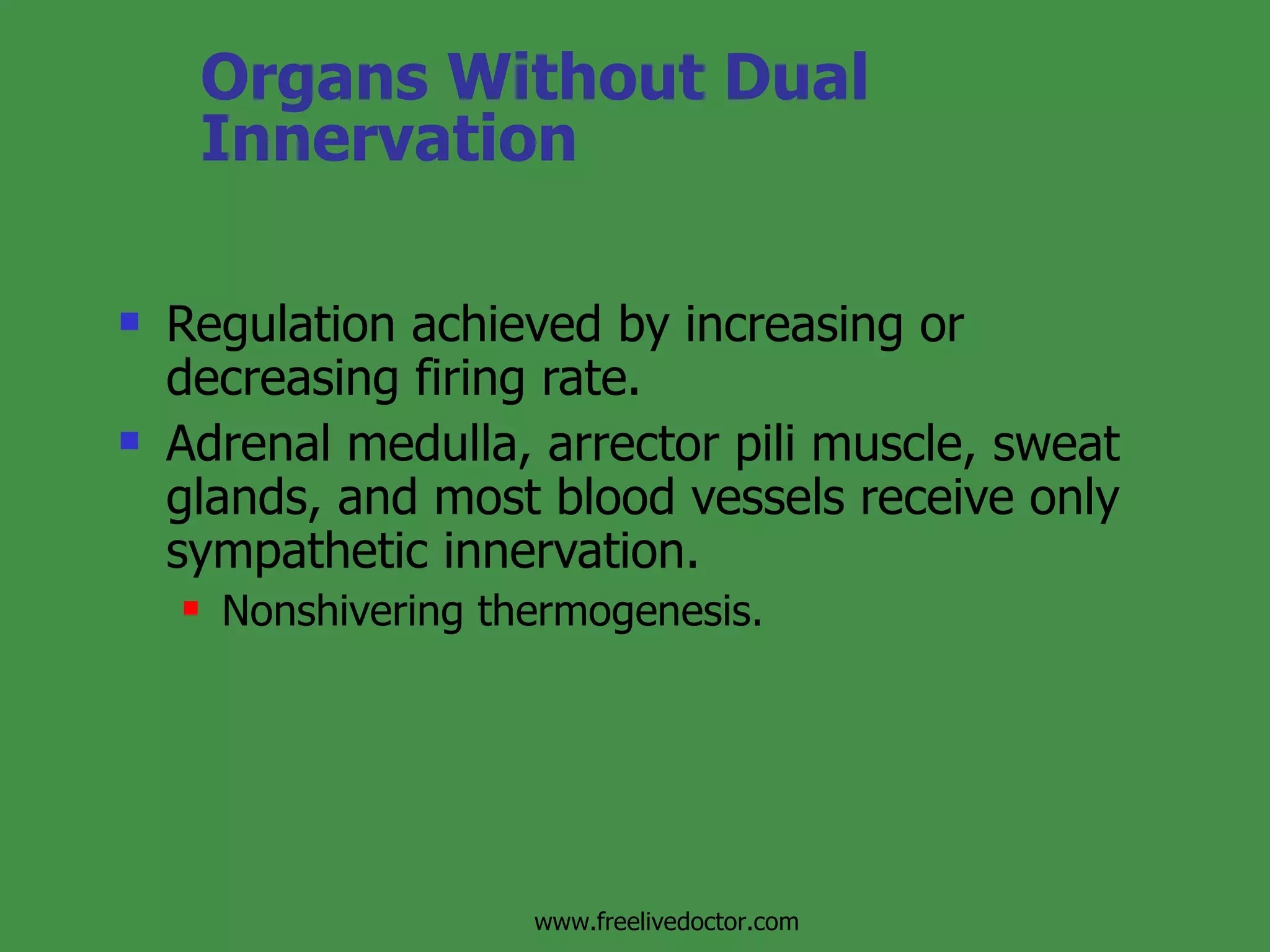 Organs Without Dual Innervation

- Regulation achieved by increasing or decreasing firing rate.
- Adrenal medulla, arrector pili muscle, sweat glands, and most blood vessels receive only sympathetic innervation.
  - Nonshivering thermogenesis.

www.freelivedoctor.com